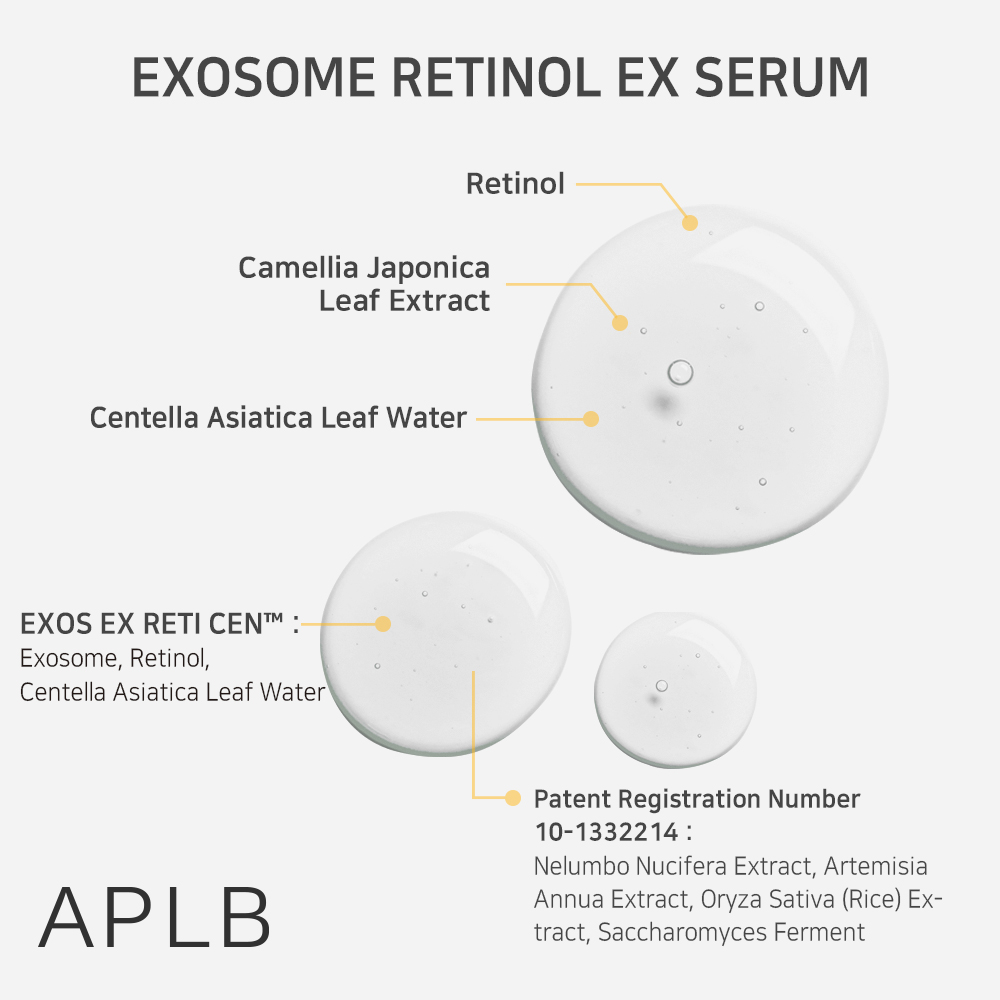 EXOSOME RETINOL EX SERUM

Retinol

Camellia Japonica Leaf Extract

Centella Asiatica Leaf Water

EXOS EX RETI CEN™ :
Exosome, Retinol,
Centella Asiatica Leaf Water

Patent Registration Number 10-1332214 :
Nelumbo Nucifera Extract, Artemisia Annua Extract, Oryza Sativa (Rice) Extract, Saccharomyces Ferment

APLB